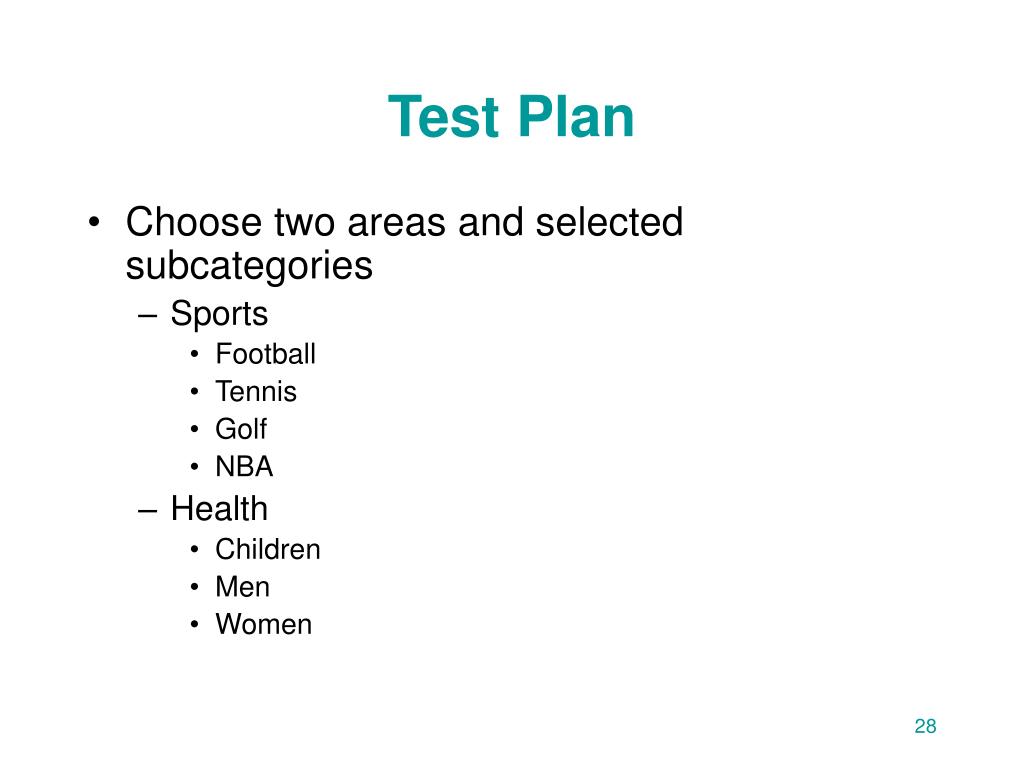 Test Plan

• Choose two areas and selected subcategories
  – Sports
    • Football
    • Tennis
    • Golf
    • NBA
  – Health
    • Children
    • Men
    • Women

28